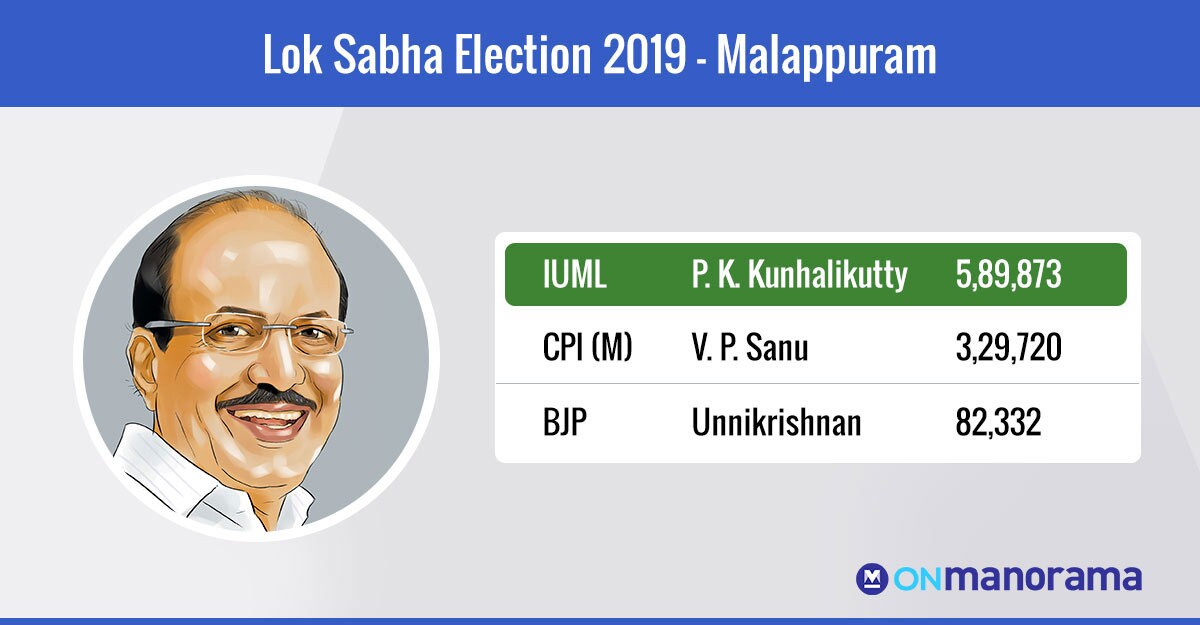 Lok Sabha Election 2019 - Malappuram

| IUML | P. K. Kunhalikutty | 5,89,873 |
|---|---|---|
| CPI (M) | V. P. Sanu | 3,29,720 |
| BJP | Unnikrishnan | 82,332 |

ONmanorama